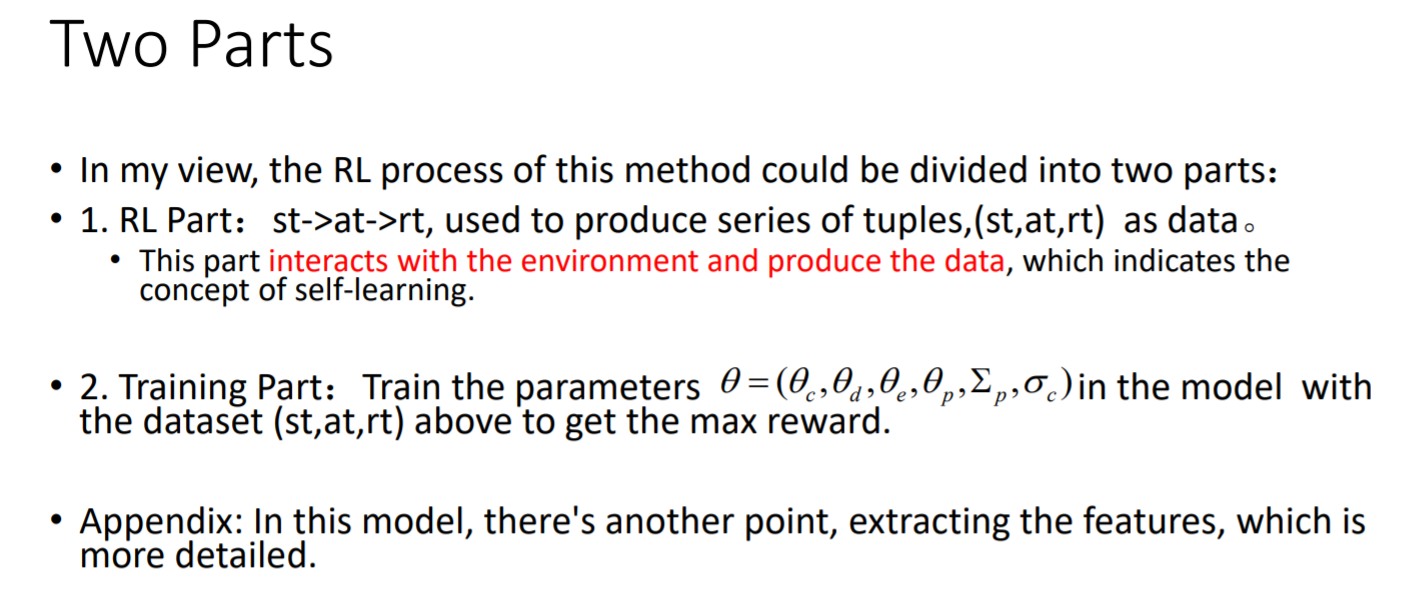 Two Parts

• In my view, the RL process of this method could be divided into two parts：

• 1. RL Part： st->at->rt, used to produce series of tuples,(st,at,rt) as data。

• This part interacts with the environment and produce the data, which indicates the concept of self-learning.

• 2. Training Part： Train the parameters $\theta=(\theta_c,\theta_d,\theta_e,\theta_p,\Sigma_p,\sigma_c)$ in the model with the dataset (st,at,rt) above to get the max reward.

• Appendix: In this model, there's another point, extracting the features, which is more detailed.